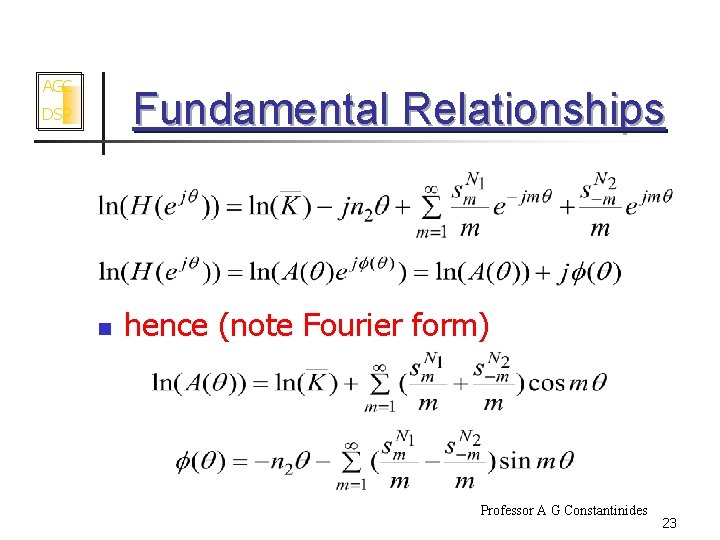 AGC
DSP

Fundamental Relationships

$\ln(H(e^{j\theta})) = \ln(\overline{K}) - jn_2\theta + \sum_{m=1}^{\infty} \frac{s_m^{N_1}}{m} e^{-jm\theta} + \frac{s_{-m}^{N_2}}{m} e^{jm\theta}$

$\ln(H(e^{j\theta})) = \ln(A(\theta)e^{j\phi(\theta)}) = \ln(A(\theta)) + j\phi(\theta)$

hence (note Fourier form)

$\ln(A(\theta)) = \ln(\overline{K}) + \sum_{m=1}^{\infty} (\frac{s_m^{N_1}}{m} + \frac{s_{-m}^{N_2}}{m}) \cos m\theta$

$\phi(\theta) = -n_2\theta - \sum_{m=1}^{\infty} (\frac{s_m^{N_1}}{m} - \frac{s_{-m}^{N_2}}{m}) \sin m\theta$

Professor A G Constantinides

23